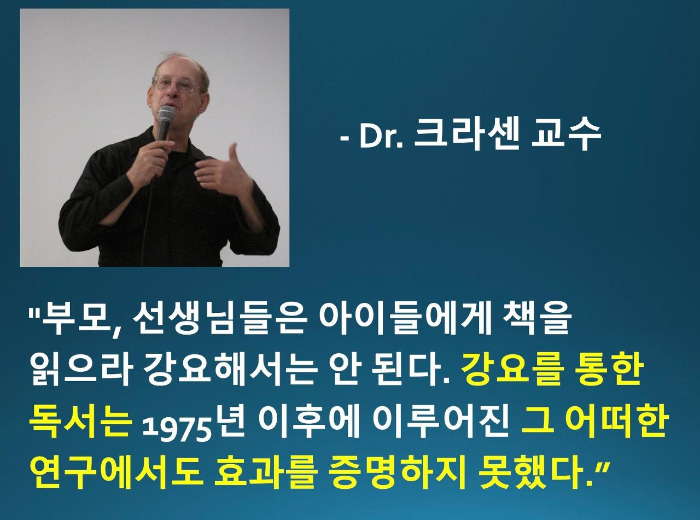 - Dr. 크라센 교수

"부모, 선생님들은 아이들에게 책을 읽으라 강요해서는 안 된다. 강요를 통한 독서는 1975년 이후에 이루어진 그 어떠한 연구에서도 효과를 증명하지 못했다."